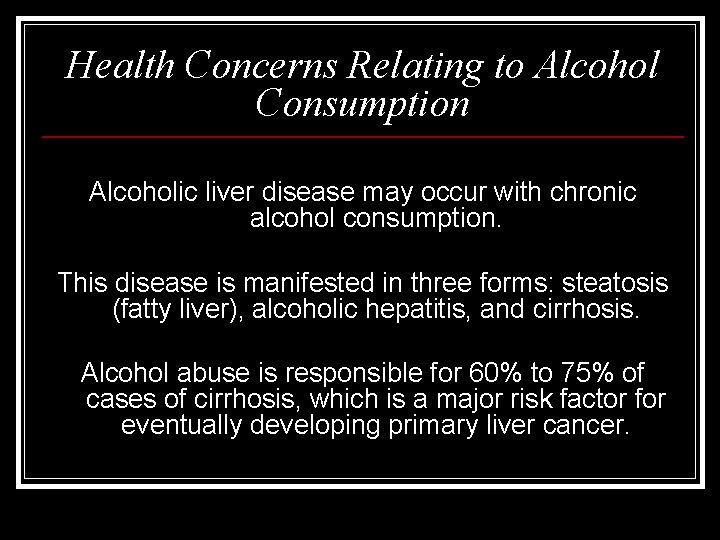 Health Concerns Relating to Alcohol Consumption

Alcoholic liver disease may occur with chronic alcohol consumption.

This disease is manifested in three forms: steatosis (fatty liver), alcoholic hepatitis, and cirrhosis.

Alcohol abuse is responsible for 60% to 75% of cases of cirrhosis, which is a major risk factor for eventually developing primary liver cancer.